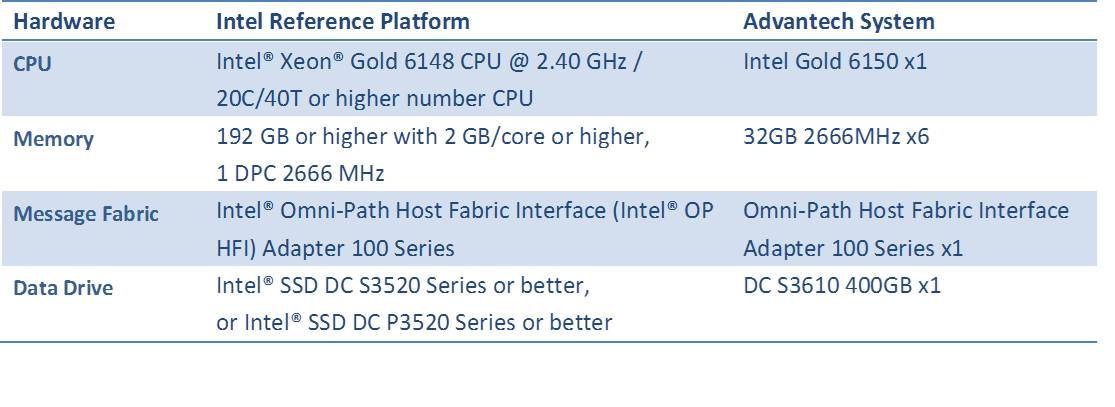 | Hardware | Intel Reference Platform | Advantech System |
|---|---|---|
| CPU | Intel® Xeon® Gold 6148 CPU @ 2.40 GHz / 20C/40T or higher number CPU | Intel Gold 6150 x1 |
| Memory | 192 GB or higher with 2 GB/core or higher, 1 DPC 2666 MHz | 32GB 2666MHz x6 |
| Message Fabric | Intel® Omni-Path Host Fabric Interface (Intel® OP HFI) Adapter 100 Series | Omni-Path Host Fabric Interface Adapter 100 Series x1 |
| Data Drive | Intel® SSD DC S3520 Series or better, or Intel® SSD DC P3520 Series or better | DC S3610 400GB x1 |